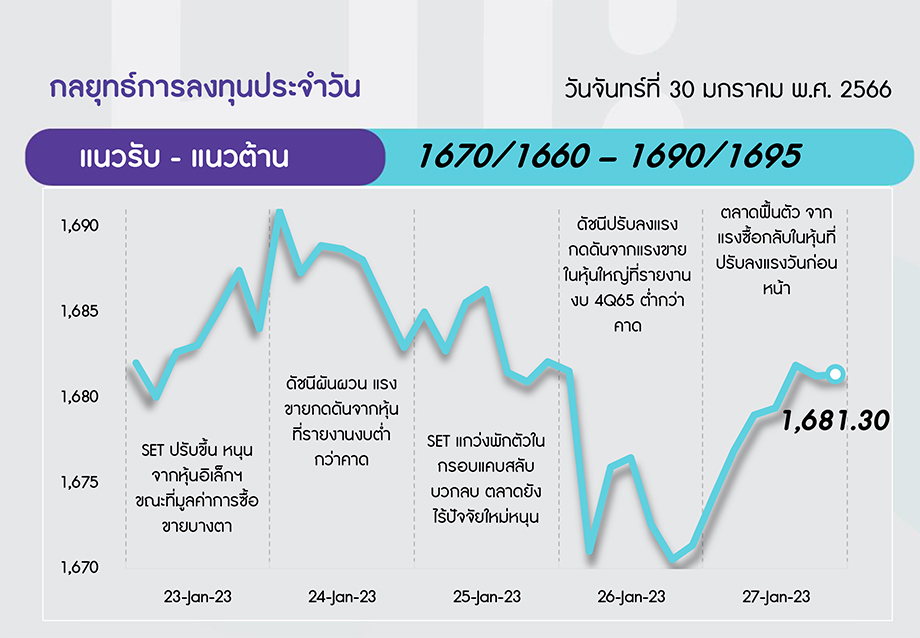 กลยุทธ์การลงทุนประจำวัน

วันจันทร์ที่ 30 มกราคม พ.ศ. 2566

แนวรับ - แนวต้าน

1670/1660 – 1690/1695

1,690

1,685

1,680

1,675

1,670

SET ปรับขึ้น หนุนจากหุ้นอิเล็กฯ ขณะที่มูลค่าการซื้อขายบางตา

ดัชนีผันผวน แรงขายกดดันจากหุ้นที่รายงานงบต่ำกว่าคาด

SET แกว่งพักตัวในกรอบแคบสลับบวกลบ ตลาดยังไร้ปัจจัยใหม่หนุน

ดัชนีปรับลงแรง กดดันจากแรงขายในหุ้นใหญ่ที่รายงานงบ 4Q65 ต่ำกว่าคาด

ตลาดฟื้นตัว จากแรงซื้อกลับในหุ้นที่ปรับลงแรงวันก่อนหน้า

1,681.30

23-Jan-23

24-Jan-23

25-Jan-23

26-Jan-23

27-Jan-23